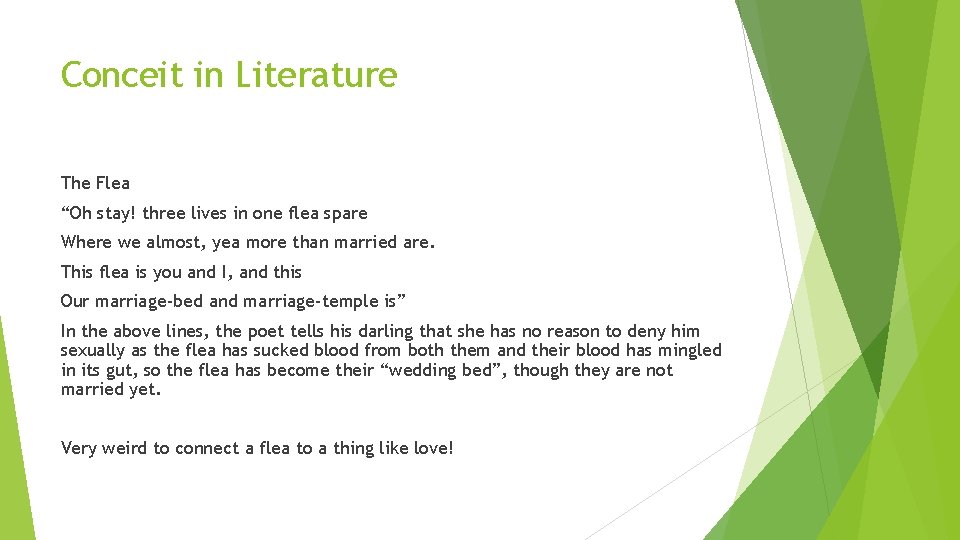 Conceit in Literature

The Flea

“Oh stay! three lives in one flea spare

Where we almost, yea more than married are.

This flea is you and I, and this

Our marriage-bed and marriage-temple is”

In the above lines, the poet tells his darling that she has no reason to deny him sexually as the flea has sucked blood from both them and their blood has mingled in its gut, so the flea has become their “wedding bed”, though they are not married yet.

Very weird to connect a flea to a thing like love!